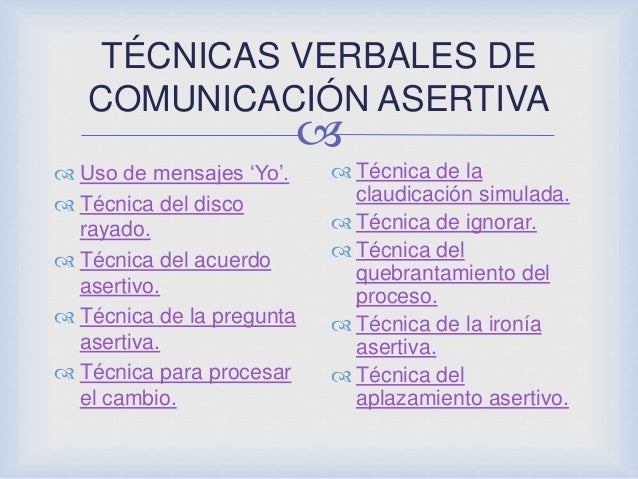 TÉCNICAS VERBALES DE COMUNICACIÓN ASERTIVA

Uso de mensajes ‘Yo’.

Técnica del disco rayado.

Técnica del acuerdo asertivo.

Técnica de la pregunta asertiva.

Técnica para procesar el cambio.

Técnica de la claudicación simulada.

Técnica de ignorar.

Técnica del quebrantamiento del proceso.

Técnica de la ironía asertiva.

Técnica del aplazamiento asertivo.